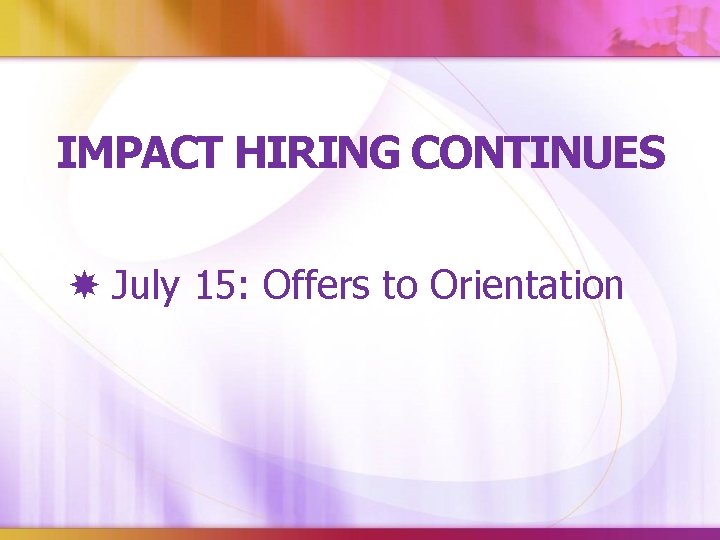 IMPACT HIRING CONTINUES

July 15: Offers to Orientation